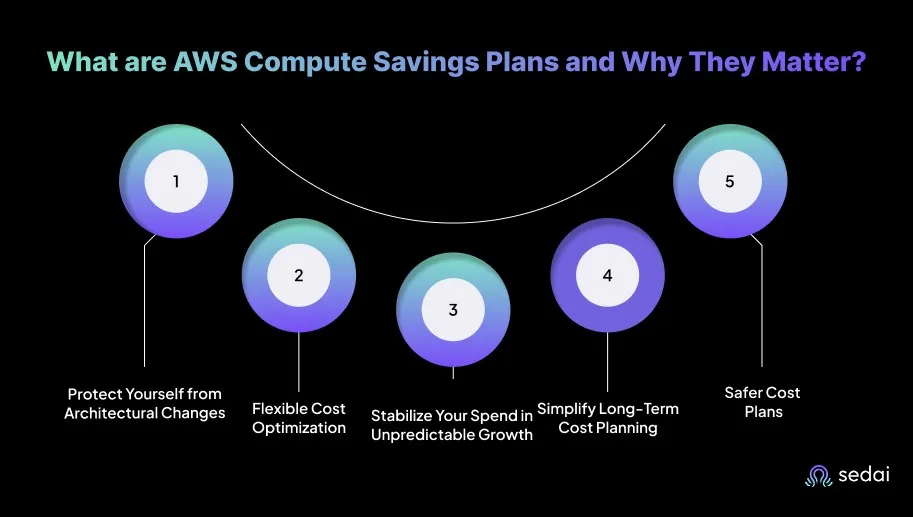 What are AWS Compute Savings Plans and Why They Matter?

1

Protect Yourself from Architectural Changes

2

Flexible Cost Optimization

3

Stabilize Your Spend in Unpredictable Growth

4

Simplify Long-Term Cost Planning

5

Safer Cost Plans

sedai